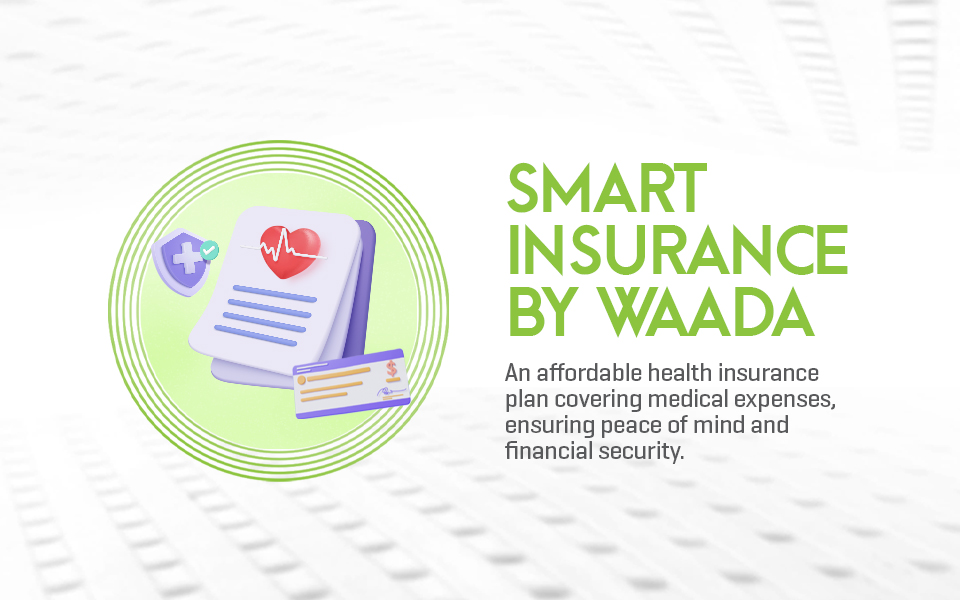 SMART INSURANCE BY WAADA

An affordable health insurance plan covering medical expenses, ensuring peace of mind and financial security.